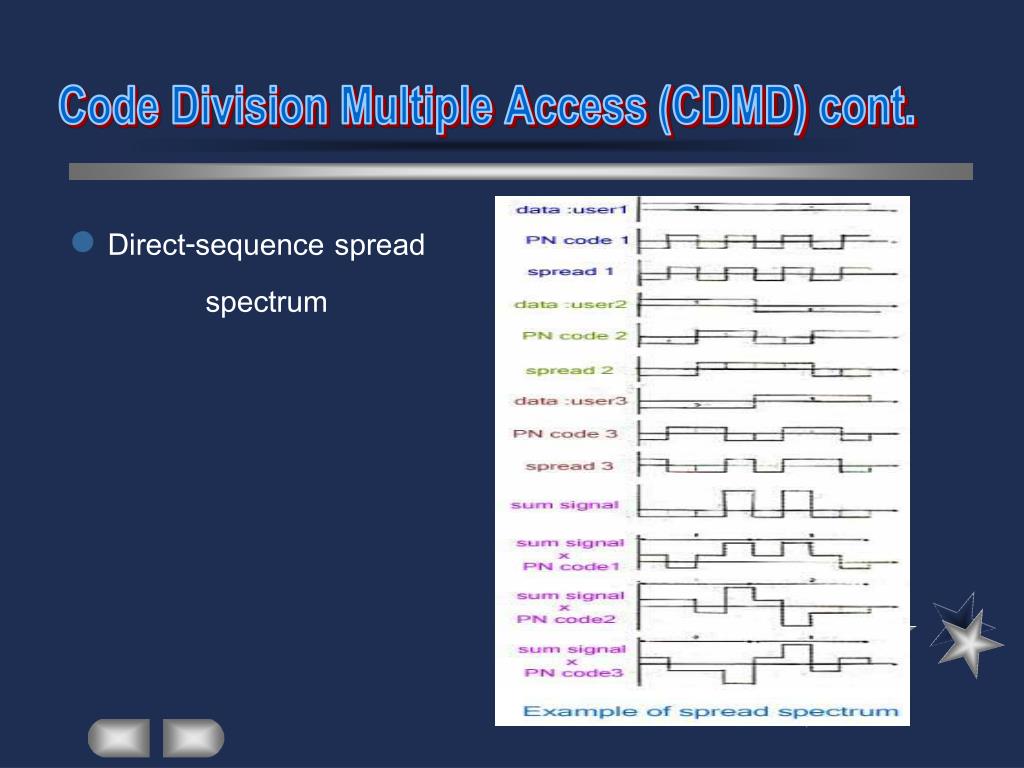 Code Division Multiple Access (CDMD) cont.

Direct-sequence spread spectrum

data :user1
PN code 1
spread 1
data :user2
PN code 2
spread 2
data :user3
PN code 3
spread 3
sum signal
sum signal x PN code1
sum signal x PN code2
sum signal x PN code3
Example of spread spectrum